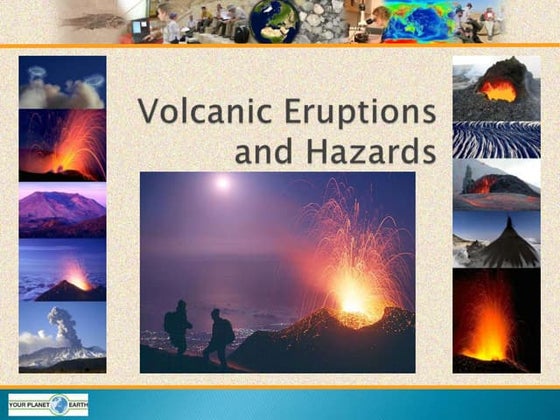 Volcanic Eruptions and Hazards

YOUR PLANET EARTH